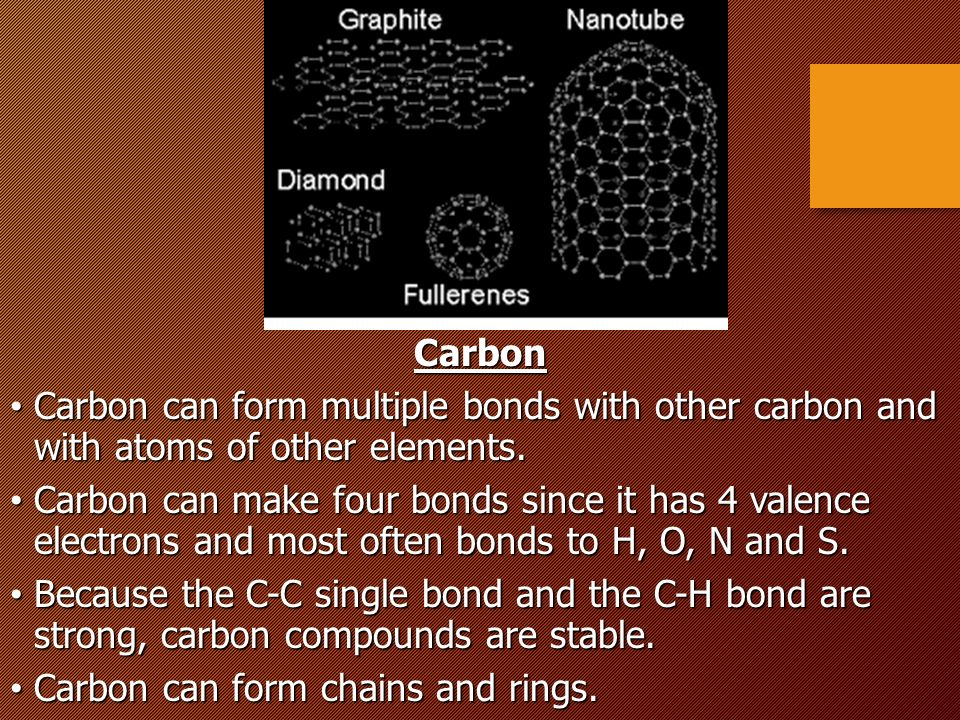 Graphite
Nanotube
Diamond
Fullerenes

Carbon

• Carbon can form multiple bonds with other carbon and with atoms of other elements.
• Carbon can make four bonds since it has 4 valence electrons and most often bonds to H, O, N and S.
• Because the C-C single bond and the C-H bond are strong, carbon compounds are stable.
• Carbon can form chains and rings.